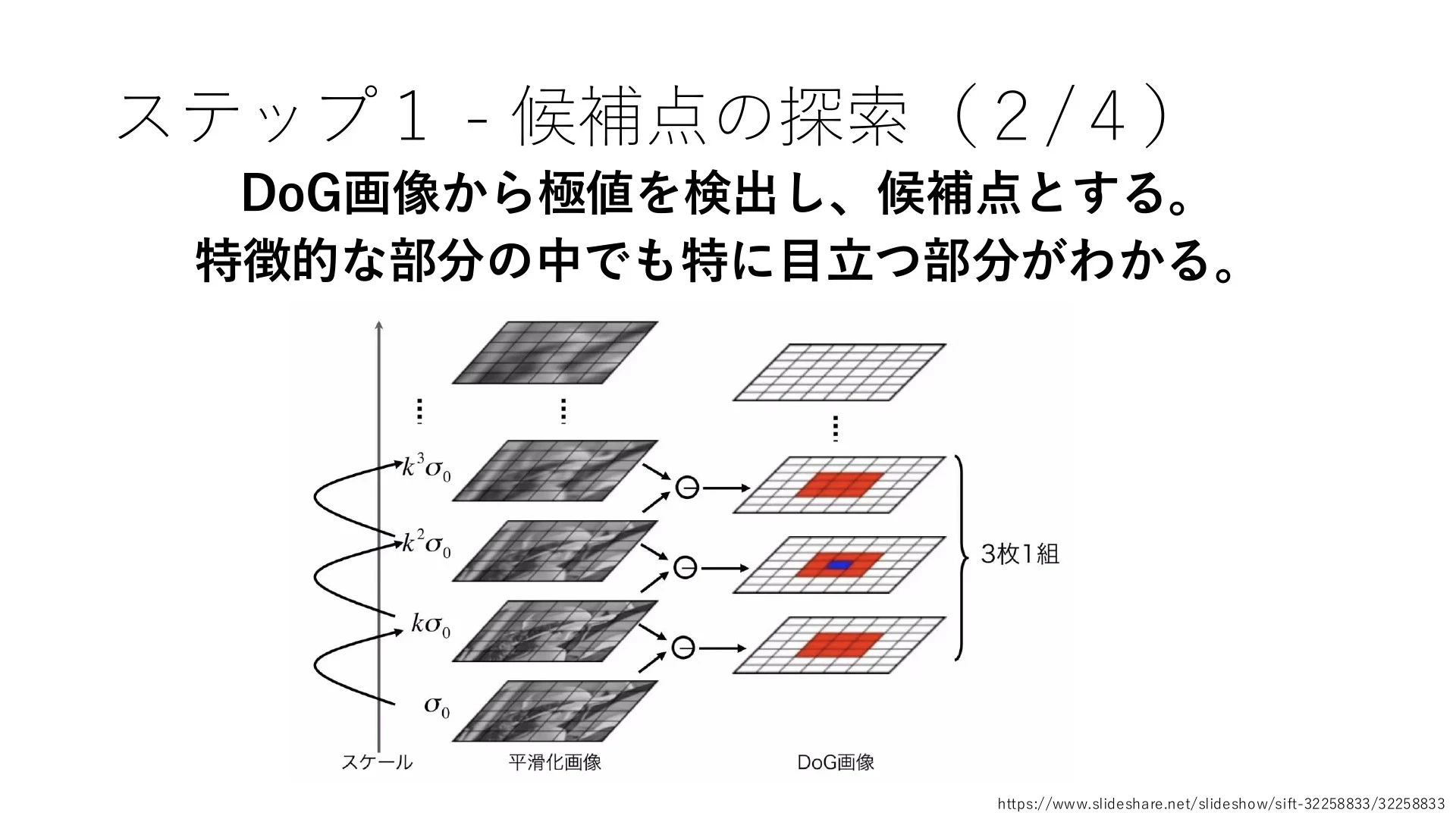 ステップ1 - 候補点の探索(2/4)

DoG画像から極値を検出し、候補点とする。
特徴的な部分の中でも特に目立つ部分がわかる。

$k^3\sigma_0$

$k^2\sigma_0$

$k\sigma_0$

$\sigma_0$

3枚1組

スケール

平滑化画像

DoG画像

https://www.slideshare.net/slideshow/sift-32258833/32258833